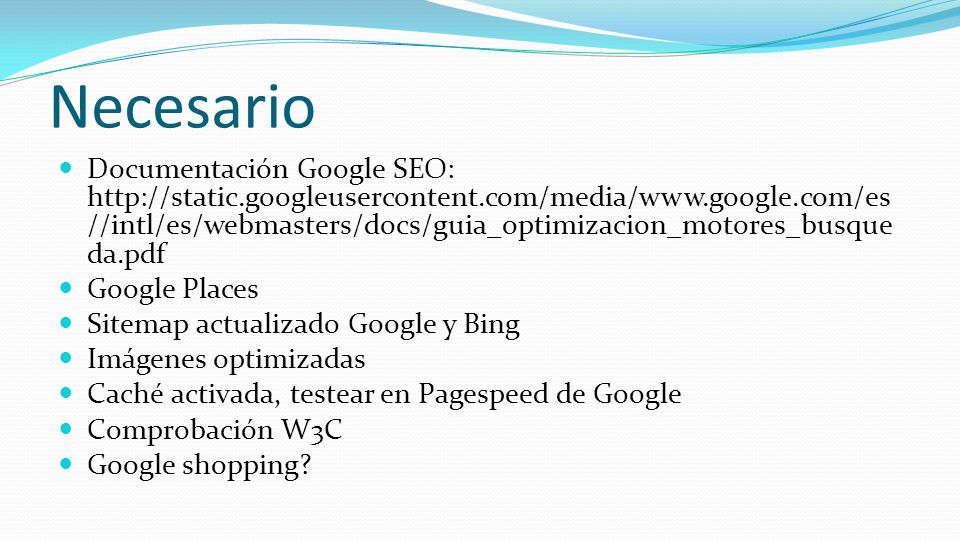 Necesario

- Documentación Google SEO: http://static.googleusercontent.com/media/www.google.com/es//intl/es/webmasters/docs/guia_optimizacion_motores_busqueda.pdf
- Google Places
- Sitemap actualizado Google y Bing
- Imágenes optimizadas
- Caché activada, testear en Pagespeed de Google
- Comprobación W3C
- Google shopping?